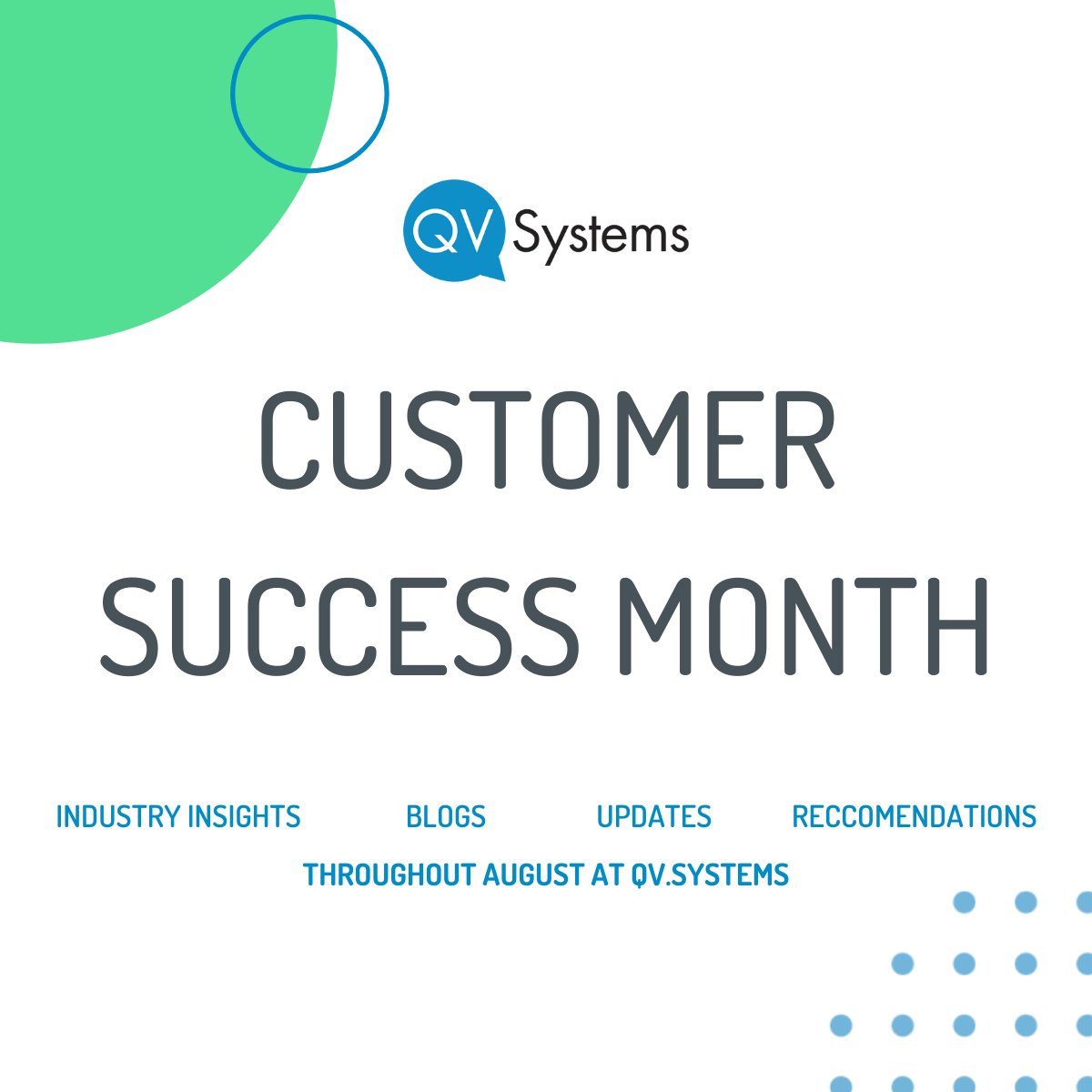 QV Systems

CUSTOMER SUCCESS MONTH

INDUSTRY INSIGHTS BLOGS UPDATES RECCOMENDATIONS

THROUGHOUT AUGUST AT QV.SYSTEMS